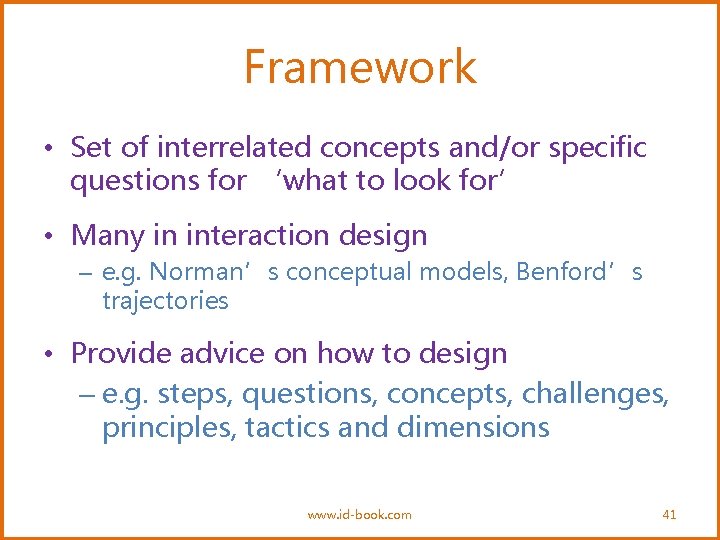 Framework

• Set of interrelated concepts and/or specific questions for ‘what to look for’

• Many in interaction design
– e.g. Norman’s conceptual models, Benford’s trajectories

• Provide advice on how to design
– e.g. steps, questions, concepts, challenges, principles, tactics and dimensions

www.id-book.com

41